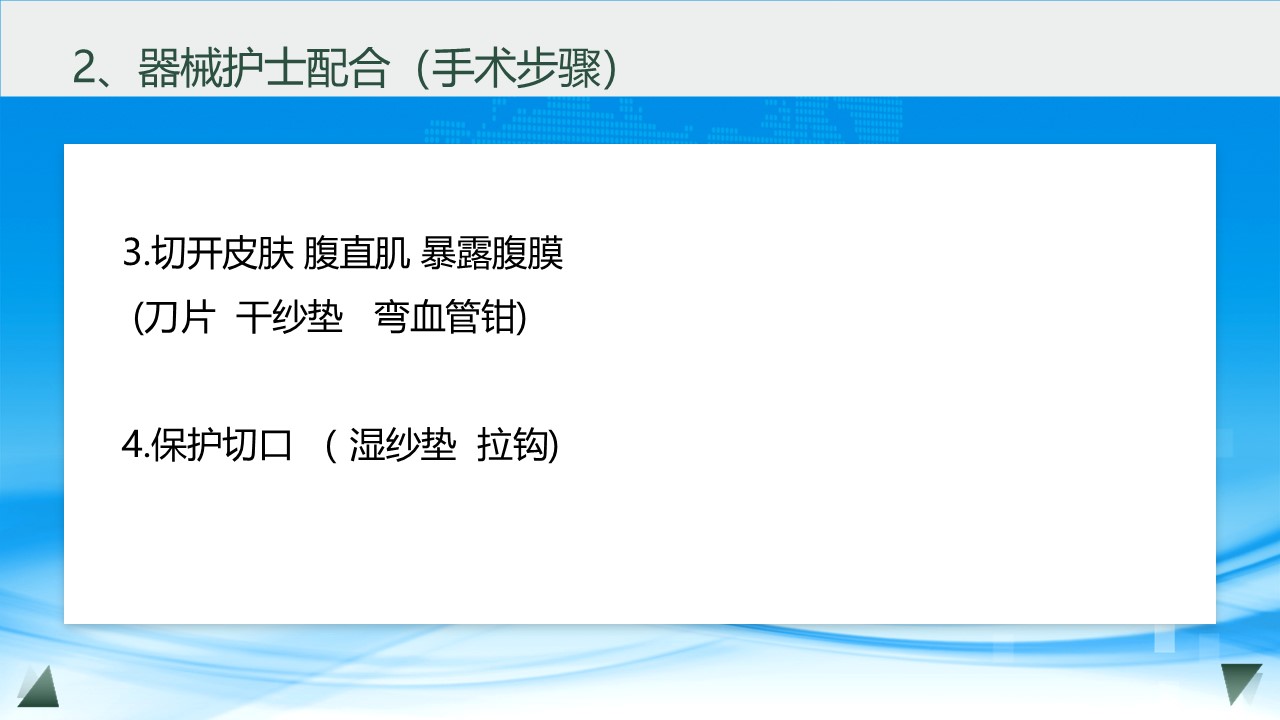 2、器械护士配合（手术步骤)

3.切开皮肤 腹直肌 暴露腹膜
(刀片 干纱垫 弯血管钳)

4.保护切口 （ 湿纱垫 拉钩)